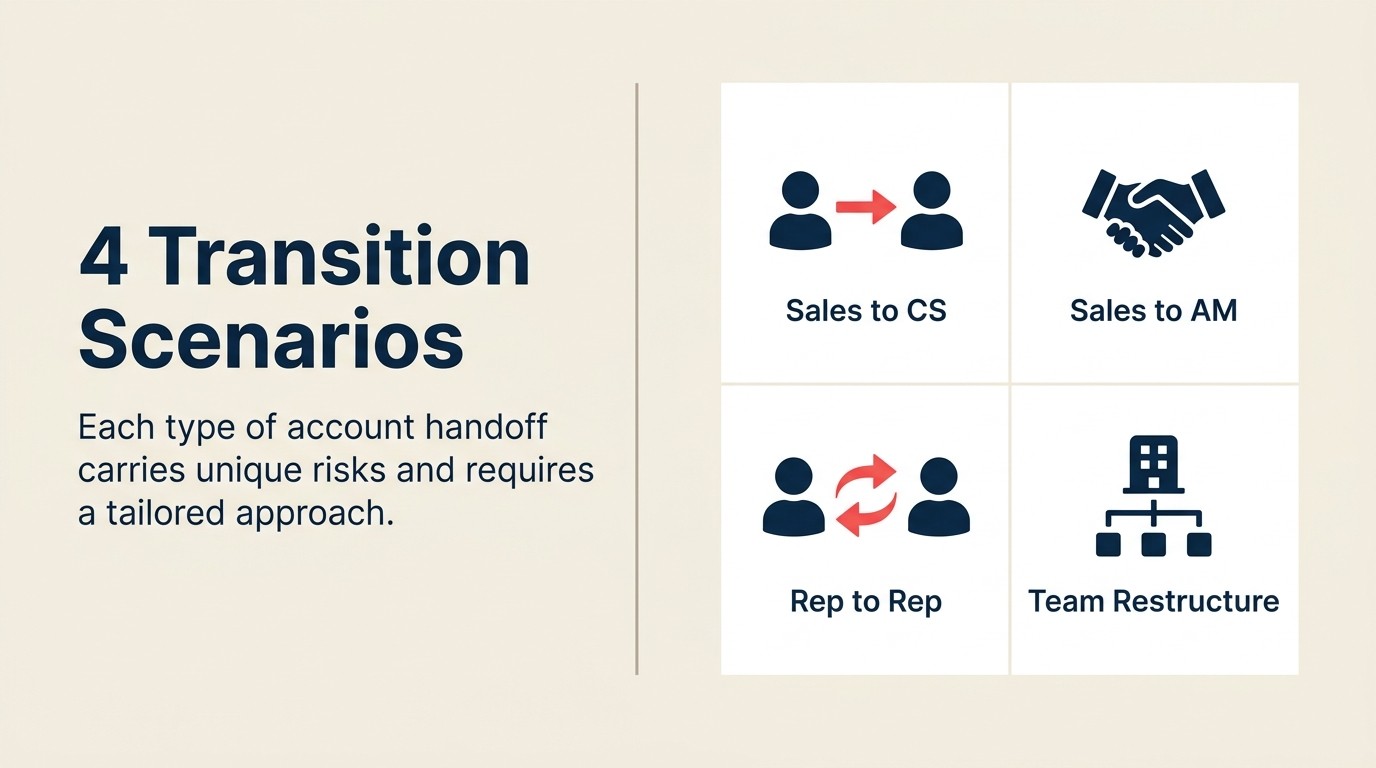 4 Transition Scenarios

Each type of account handoff carries unique risks and requires a tailored approach.

Sales to CS

Sales to AM

Rep to Rep

Team Restructure